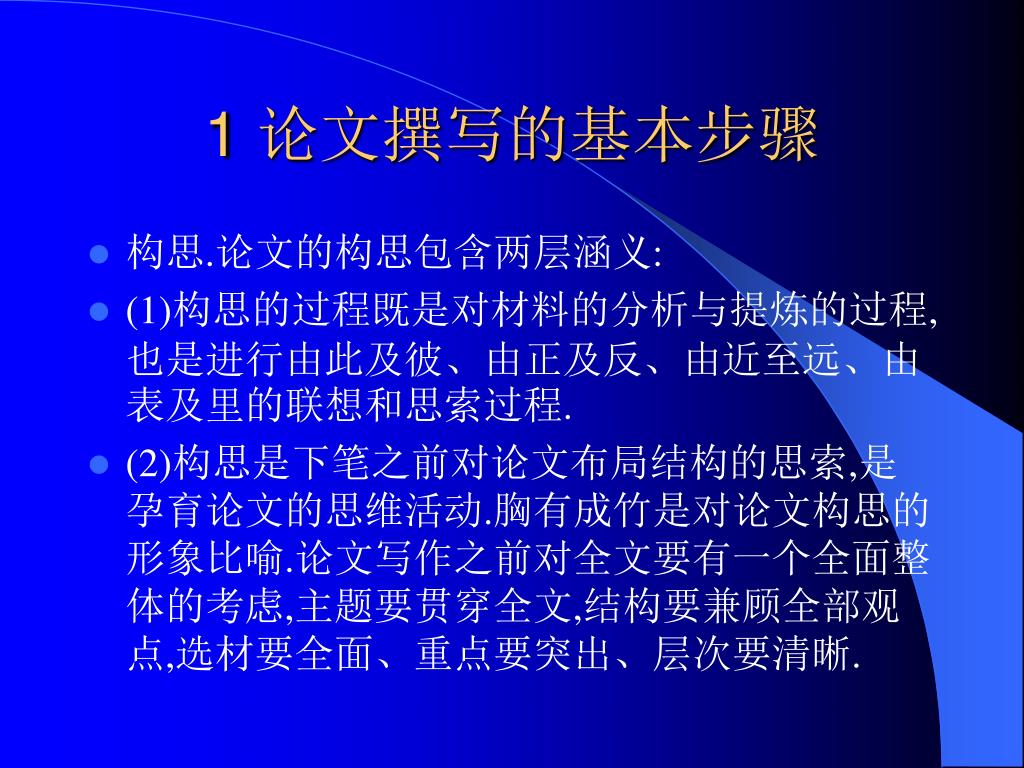 1 论文撰写的基本步骤

- 构思.论文的构思包含两层涵义:
- (1)构思的过程既是对材料的分析与提炼的过程,也是进行由此及彼、由正及反、由近至远、由表及里的联想和思索过程.
- (2)构思是下笔之前对论文布局结构的思索,是孕育论文的思维活动.胸有成竹是对论文构思的形象比喻.论文写作之前对全文要有一个全面整体的考虑,主题要贯穿全文,结构要兼顾全部观点,选材要全面、重点要突出、层次要清晰.